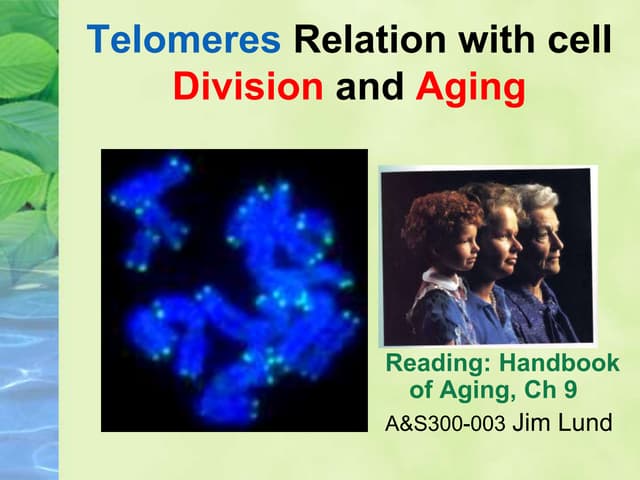 Telomeres Relation with cell Division and Aging

Reading: Handbook of Aging, Ch 9

A&S300-003 Jim Lund